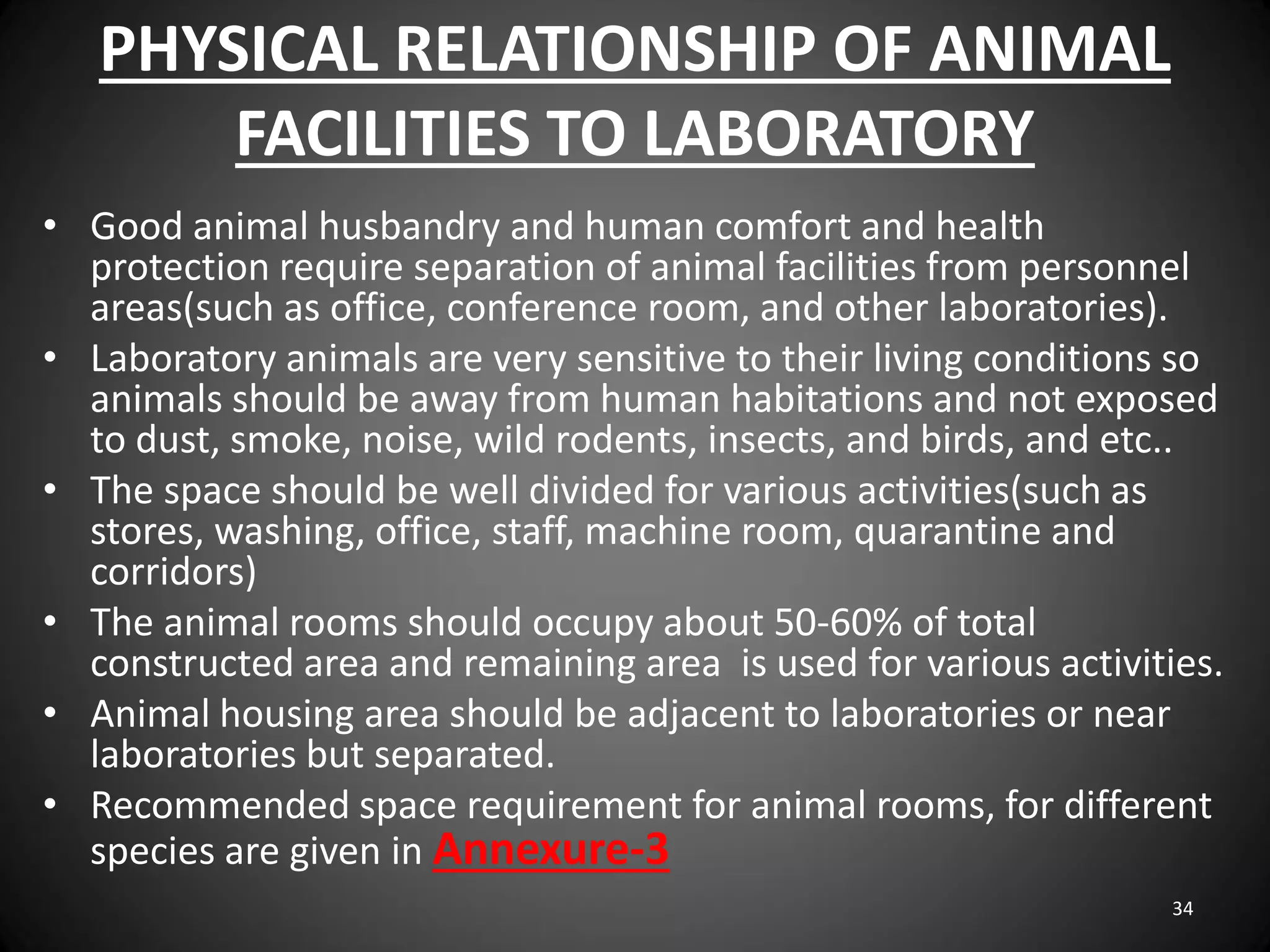 PHYSICAL RELATIONSHIP OF ANIMAL FACILITIES TO LABORATORY

• Good animal husbandry and human comfort and health protection require separation of animal facilities from personnel areas(such as office, conference room, and other laboratories).
• Laboratory animals are very sensitive to their living conditions so animals should be away from human habitations and not exposed to dust, smoke, noise, wild rodents, insects, and birds, and etc..
• The space should be well divided for various activities(such as stores, washing, office, staff, machine room, quarantine and corridors)
• The animal rooms should occupy about 50-60% of total constructed area and remaining area is used for various activities.
• Animal housing area should be adjacent to laboratories or near laboratories but separated.
• Recommended space requirement for animal rooms, for different species are given in Annexure-3

34